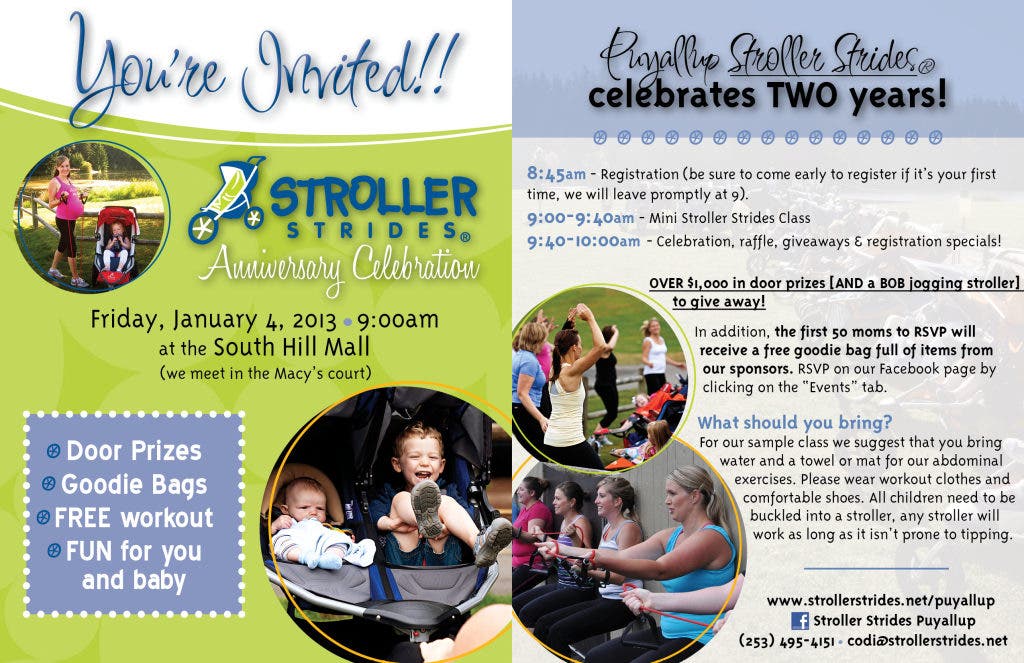 You're Invited!!

STROLLER STRIDES®

Anniversary Celebration

Friday, January 4, 2013 • 9:00am at the South Hill Mall (we meet in the Macy's court)

Door Prizes
Goodie Bags
FREE workout
FUN for you and baby

Puyallup Stroller Strides®
celebrates TWO years!

8:45am - Registration (be sure to come early to register if it's your first time, we will leave promptly at 9).
9:00-9:40am - Mini Stroller Strides Class
9:40-10:00am - Celebration, raffle, giveaways & registration specials!

OVER $1,000 in door prizes [AND a BOB jogging stroller] to give away!

In addition, the first 50 moms to RSVP will receive a free goodie bag full of items from our sponsors. RSVP on our Facebook page by clicking on the "Events" tab.

What should you bring?
For our sample class we suggest that you bring water and a towel or mat for our abdominal exercises. Please wear workout clothes and comfortable shoes. All children need to be buckled into a stroller, any stroller will work as long as it isn't prone to tipping.

www.strollerstrides.net/puyallup
Stroller Strides Puyallup
(253) 495-4151 • codi@strollerstrides.net